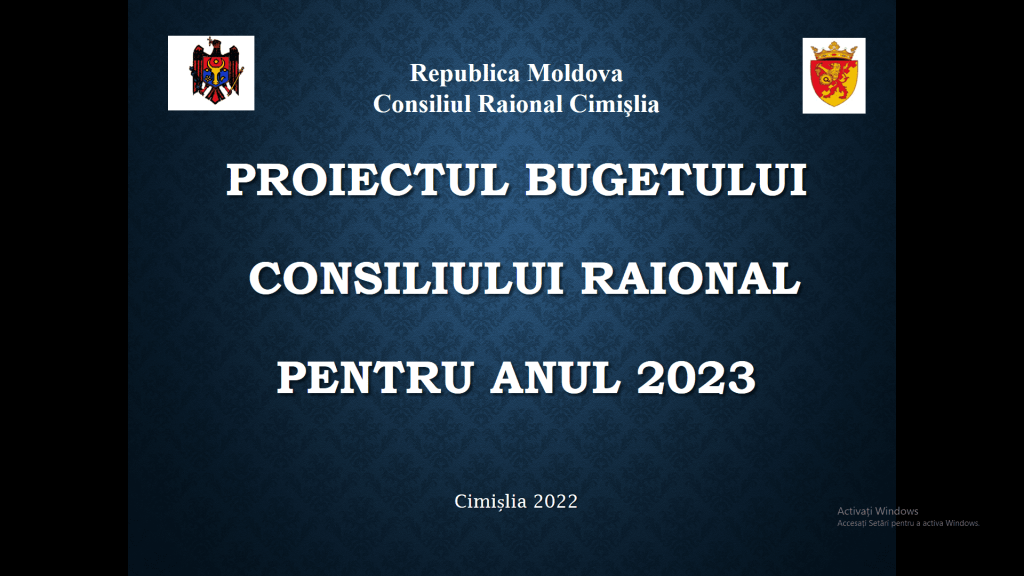 Republica Moldova
Consiliul Raional Cimişlia

PROIECTUL BUGETULUI

CONSILIULUI RAIONAL

PENTRU ANUL 2023

Cimișlia 2022

Activați Windows
Accesați Setări pentru a activa Windows.